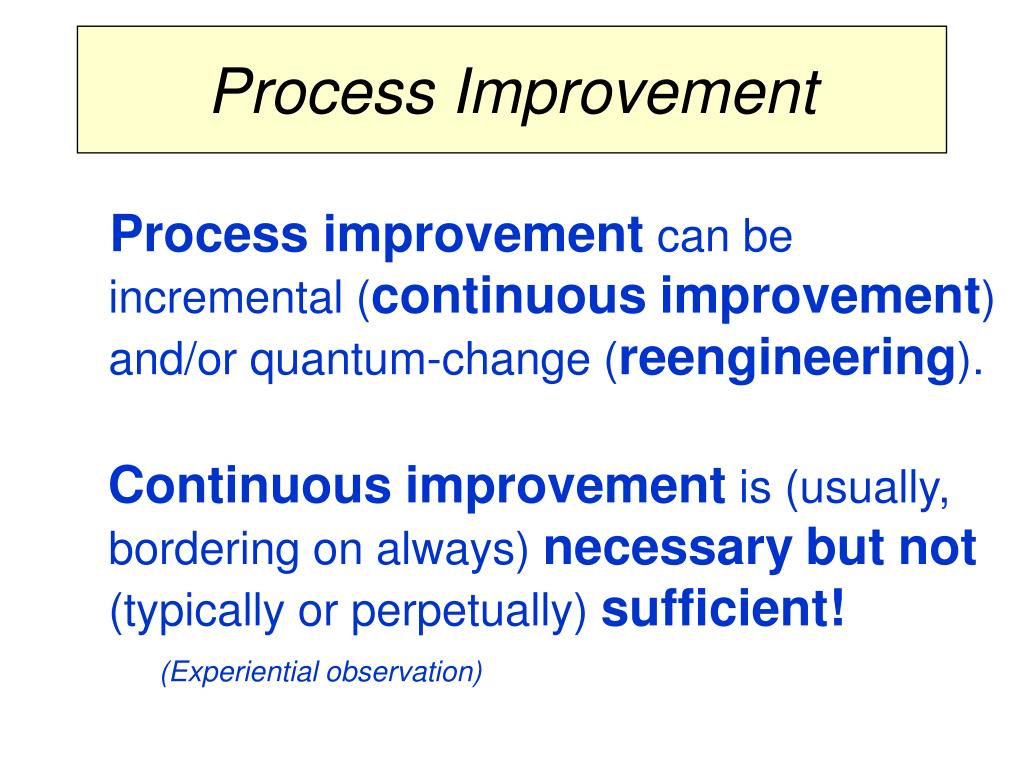 Process Improvement

Process improvement can be incremental (continuous improvement) and/or quantum-change (reengineering).

Continuous improvement is (usually, bordering on always) necessary but not (typically or perpetually) sufficient!

(Experiential observation)